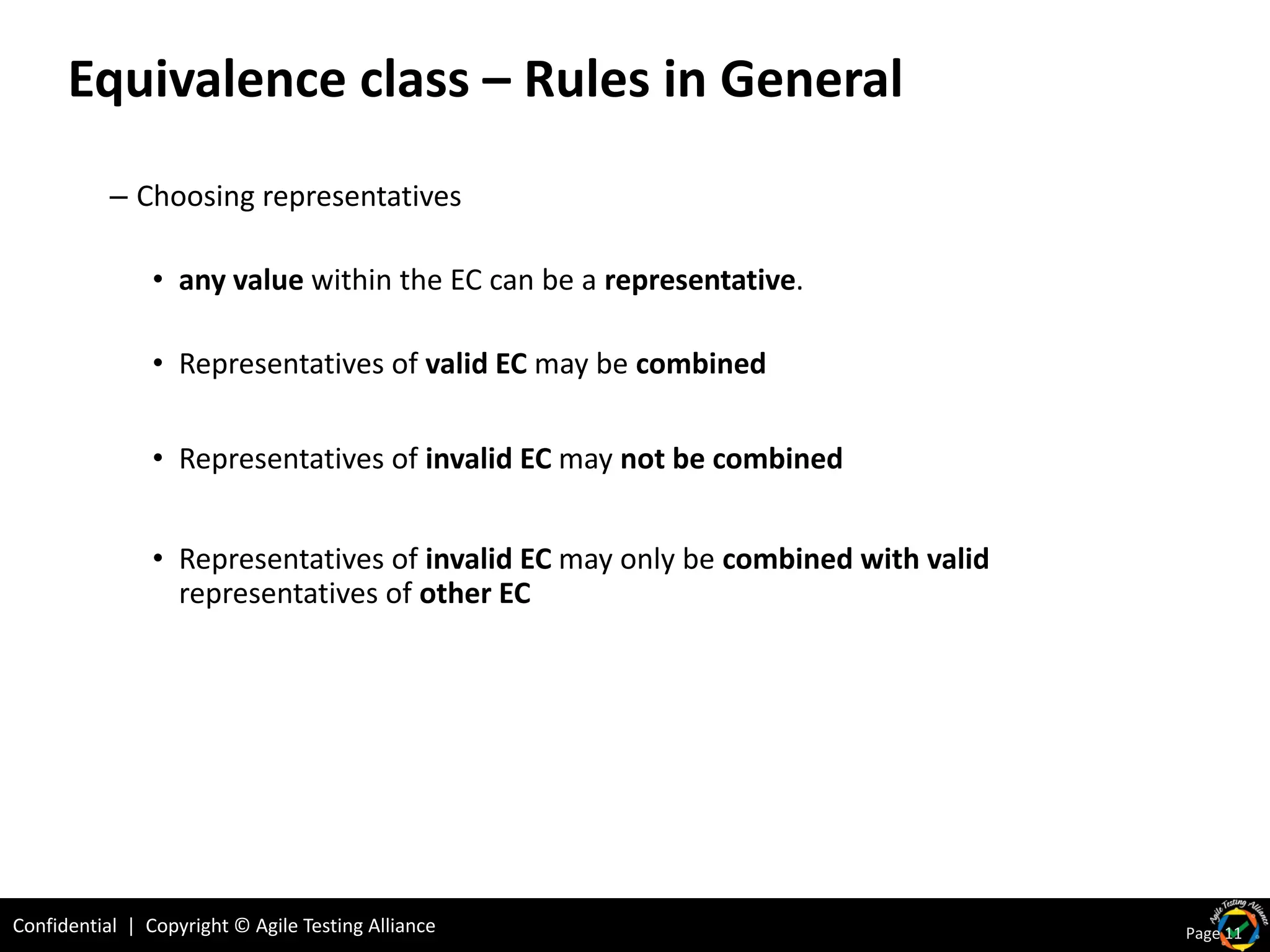 Equivalence class – Rules in General

– Choosing representatives

• any value within the EC can be a representative.

• Representatives of valid EC may be combined

• Representatives of invalid EC may not be combined

• Representatives of invalid EC may only be combined with valid representatives of other EC

Confidential | Copyright © Agile Testing Alliance

Agile Testing Alliance

Page 11